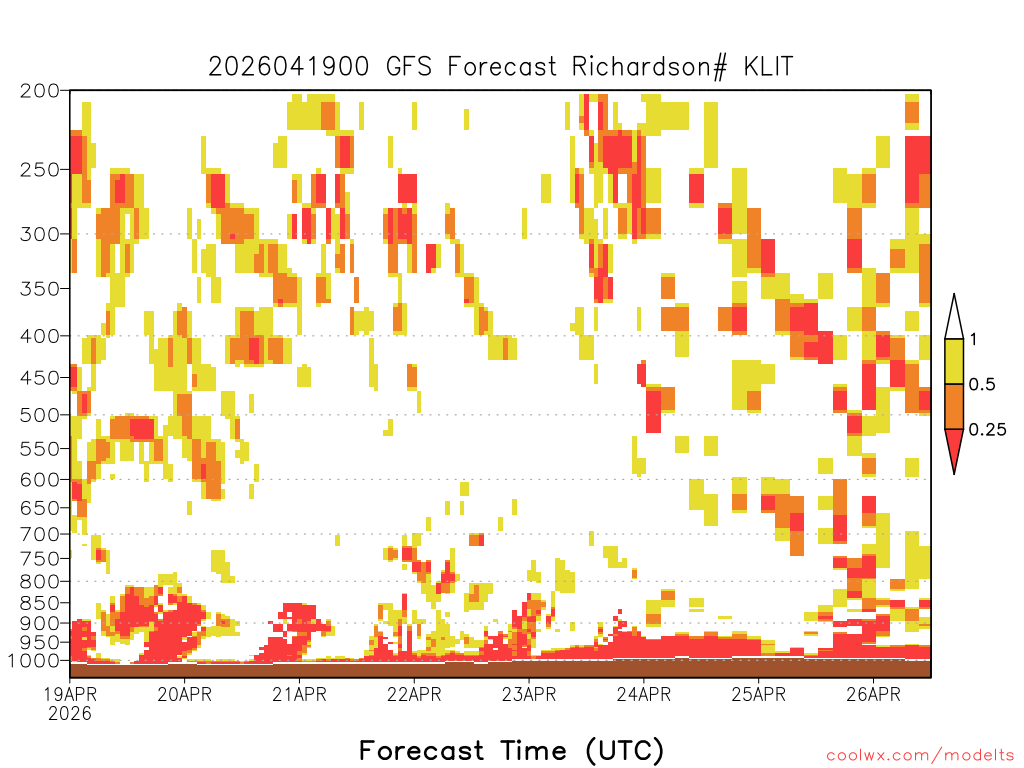 2026041900 GFS Forecast Richardson# KLIT

200
250
300
350
400
450
500
550
600
650
700
750
800
850
900
950
1000

1
0.5
0.25

19APR
2026
20APR
21APR
22APR
23APR
24APR
25APR
26APR

Forecast Time (UTC)

coolwx.com/modelts